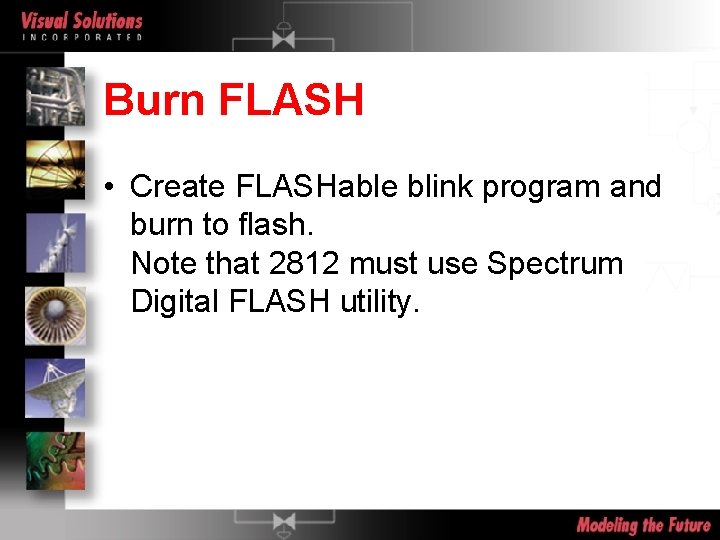 Visual Solutions
INCORPORATED

Burn FLASH

• Create FLASHable blink program and burn to flash.
Note that 2812 must use Spectrum Digital FLASH utility.

Modeling the Future